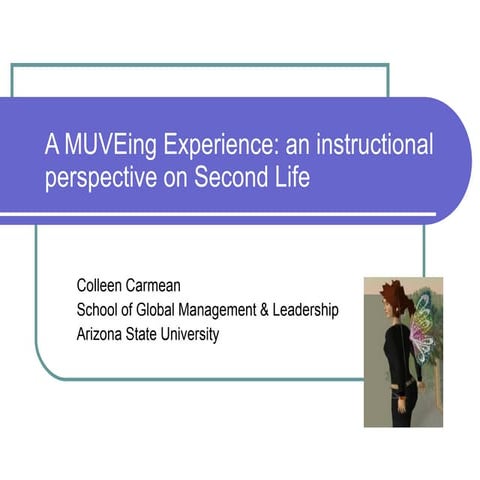 A MUVEing Experience: an instructional perspective on Second Life

Colleen Carmean
School of Global Management & Leadership
Arizona State University